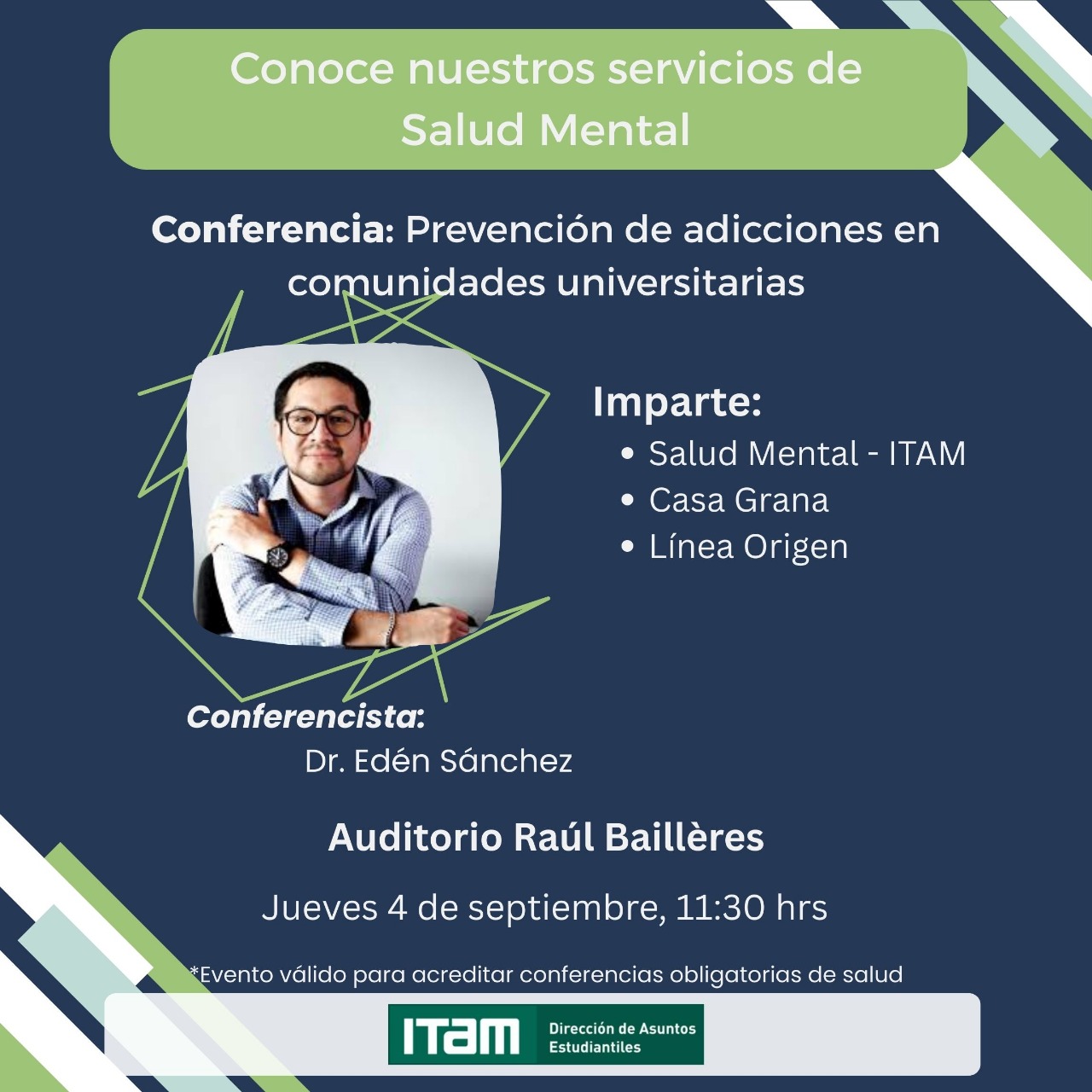 Conoce nuestros servicios de Salud Mental

Conferencia: Prevención de adicciones en comunidades universitarias

Imparte:
• Salud Mental - ITAM
• Casa Grana
• Línea Origen

Conferencista:
Dr. Edén Sánchez

Auditorio Raúl Baillères

Jueves 4 de septiembre, 11:30 hrs

*Evento válido para acreditar conferencias obligatorias de salud

ITAM Dirección de Asuntos Estudiantiles